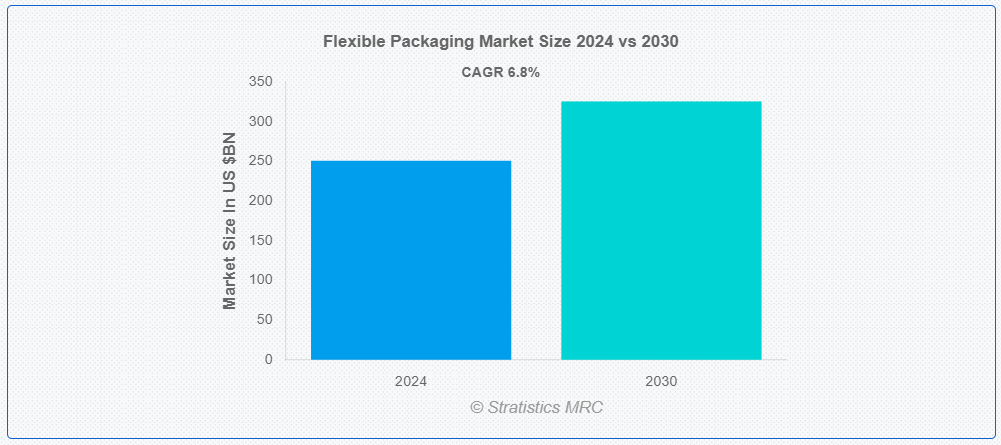 Flexible Packaging Market Size 2024 vs 2030

CAGR 6.8%

Market Size In US $BN

350
300
250
200
150
100
50
0

2024
2030

© Stratistics MRC